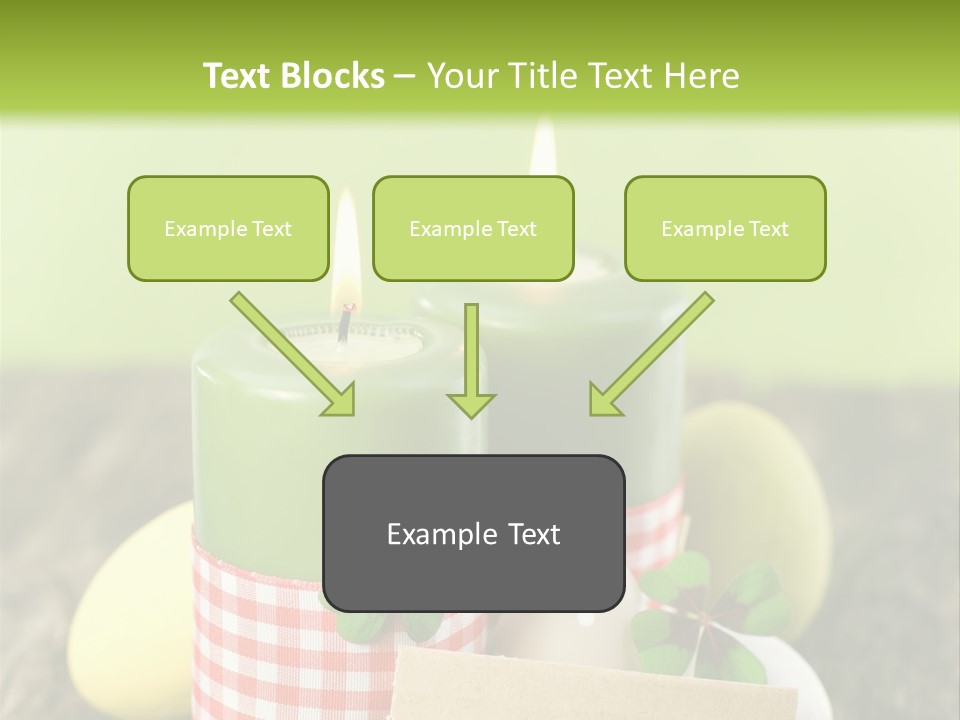 Text Blocks – Your Title Text Here

Example Text

Example Text

Example Text

Example Text